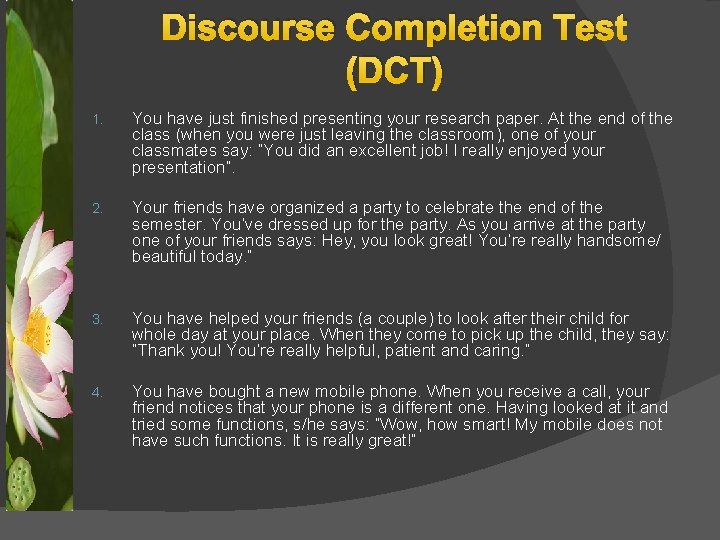 Discourse Completion Test (DCT)

1. You have just finished presenting your research paper. At the end of the class (when you were just leaving the classroom), one of your classmates say: "You did an excellent job! I really enjoyed your presentation".

2. Your friends have organized a party to celebrate the end of the semester. You've dressed up for the party. As you arrive at the party one of your friends says: Hey, you look great! You're really handsome/ beautiful today."

3. You have helped your friends (a couple) to look after their child for whole day at your place. When they come to pick up the child, they say: "Thank you! You're really helpful, patient and caring."

4. You have bought a new mobile phone. When you receive a call, your friend notices that your phone is a different one. Having looked at it and tried some functions, s/he says: "Wow, how smart! My mobile does not have such functions. It is really great!"